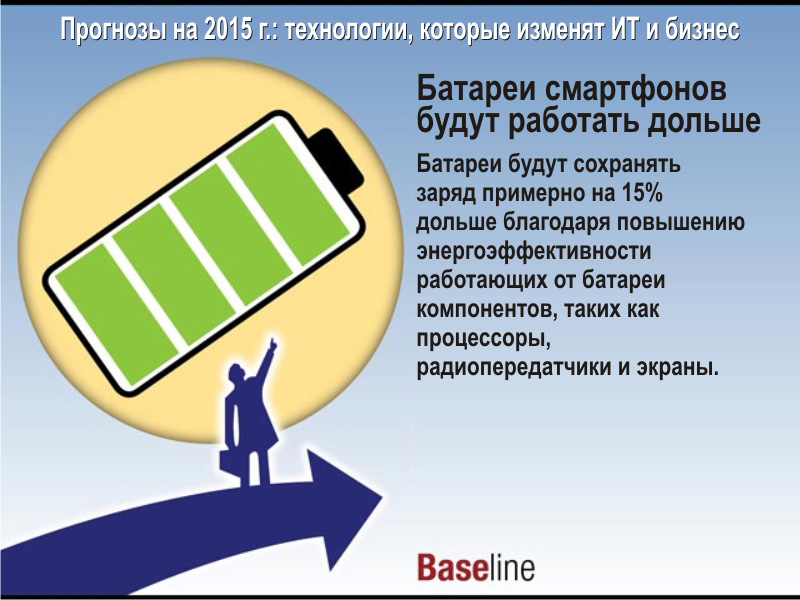 Прогнозы на 2015 г.: технологии, которые изменят ИТ и бизнес

Батареи смартфонов будут работать дольше

Батареи будут сохранять заряд примерно на 15% дольше благодаря повышению энергоэффективности работающих от батареи компонентов, таких как процессоры, радиопередатчики и экраны.

Baseline